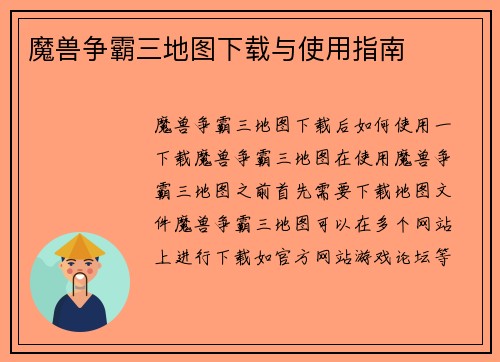 魔兽争霸三地图下载与使用指南

魔兽争霸三地图下载后如何使用一下载魔兽争霸三地图在使用魔兽争霸三地图之前首先需要下载地图文件魔兽争霸三地图可以在多个网站上进行下载如官方网站游戏论坛等